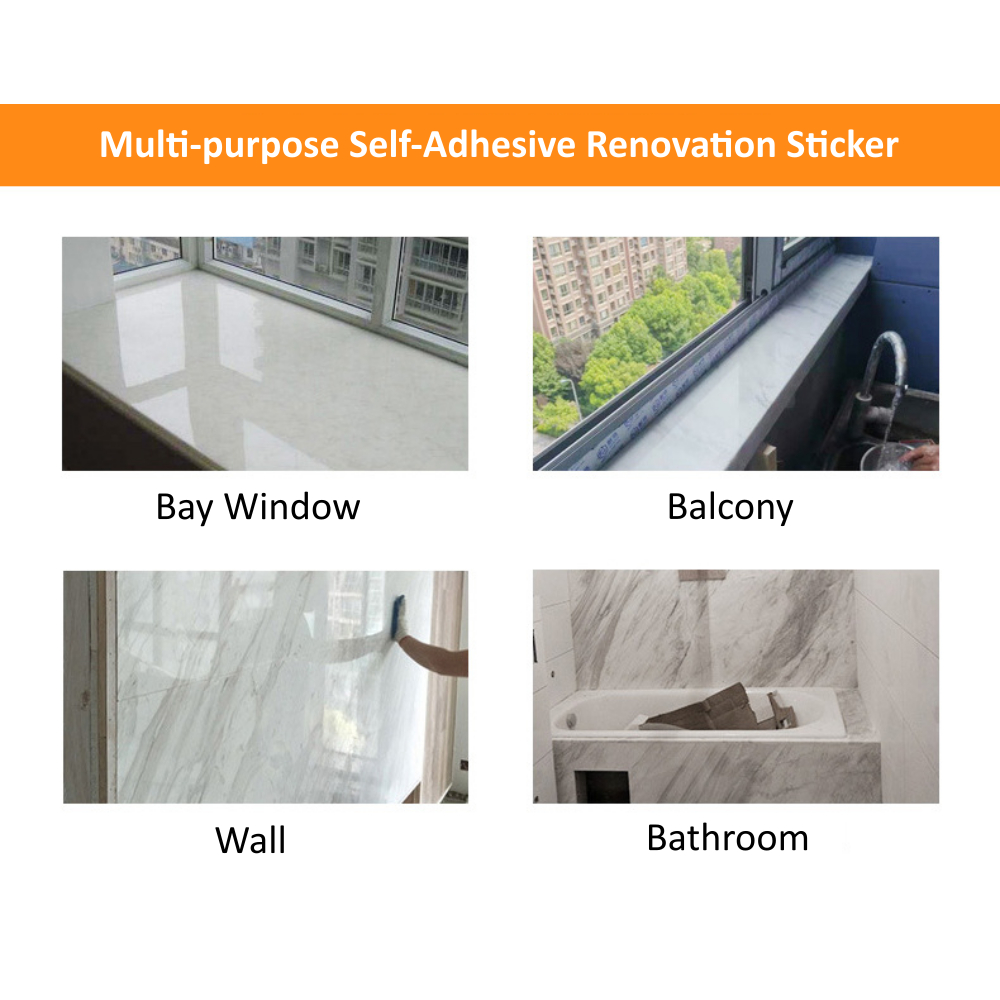 Multi-purpose Self-Adhesive Renovation Sticker

Bay Window

Balcony

Wall

Bathroom